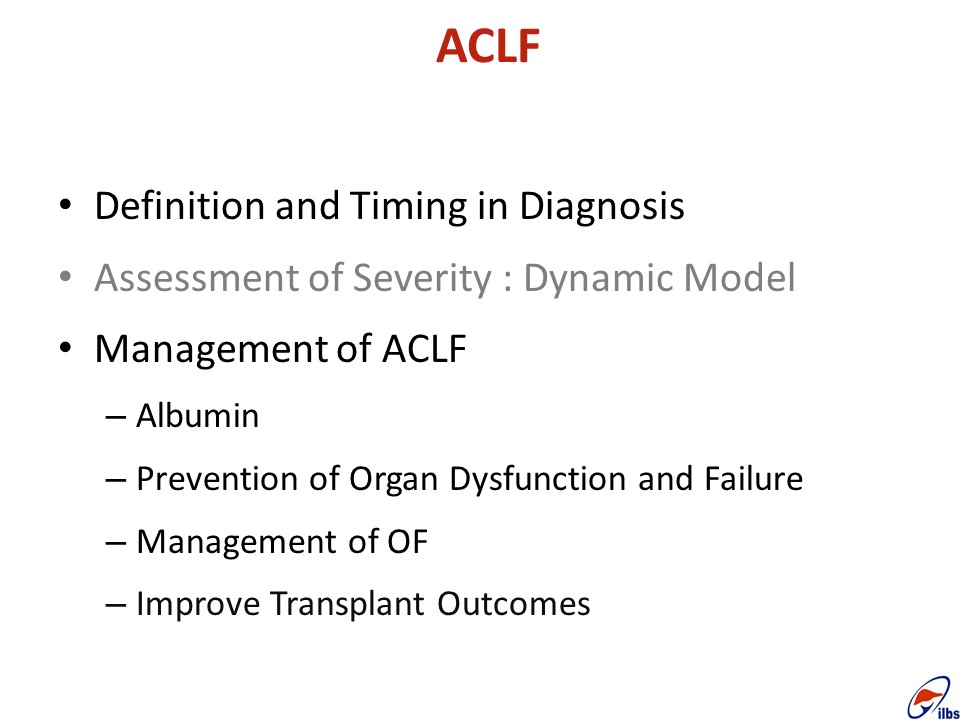 ACLF

• Definition and Timing in Diagnosis
• Assessment of Severity : Dynamic Model
• Management of ACLF
– Albumin
– Prevention of Organ Dysfunction and Failure
– Management of OF
– Improve Transplant Outcomes

ilbs